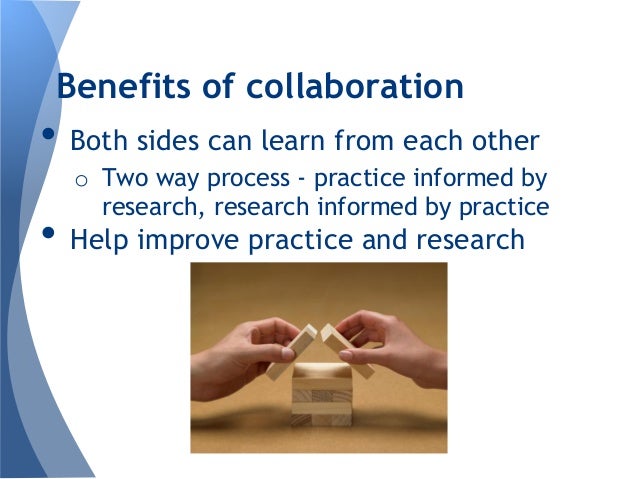 Benefits of collaboration

• Both sides can learn from each other

o Two way process - practice informed by research, research informed by practice

• Help improve practice and research